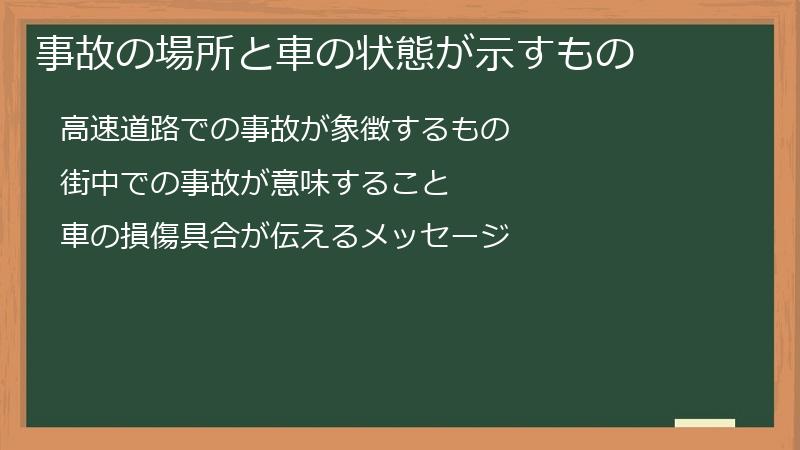 事故の場所と車の状態が示すもの

高速道路での事故が象徴するもの

街中での事故が意味すること

車の損傷具合が伝えるメッセージ